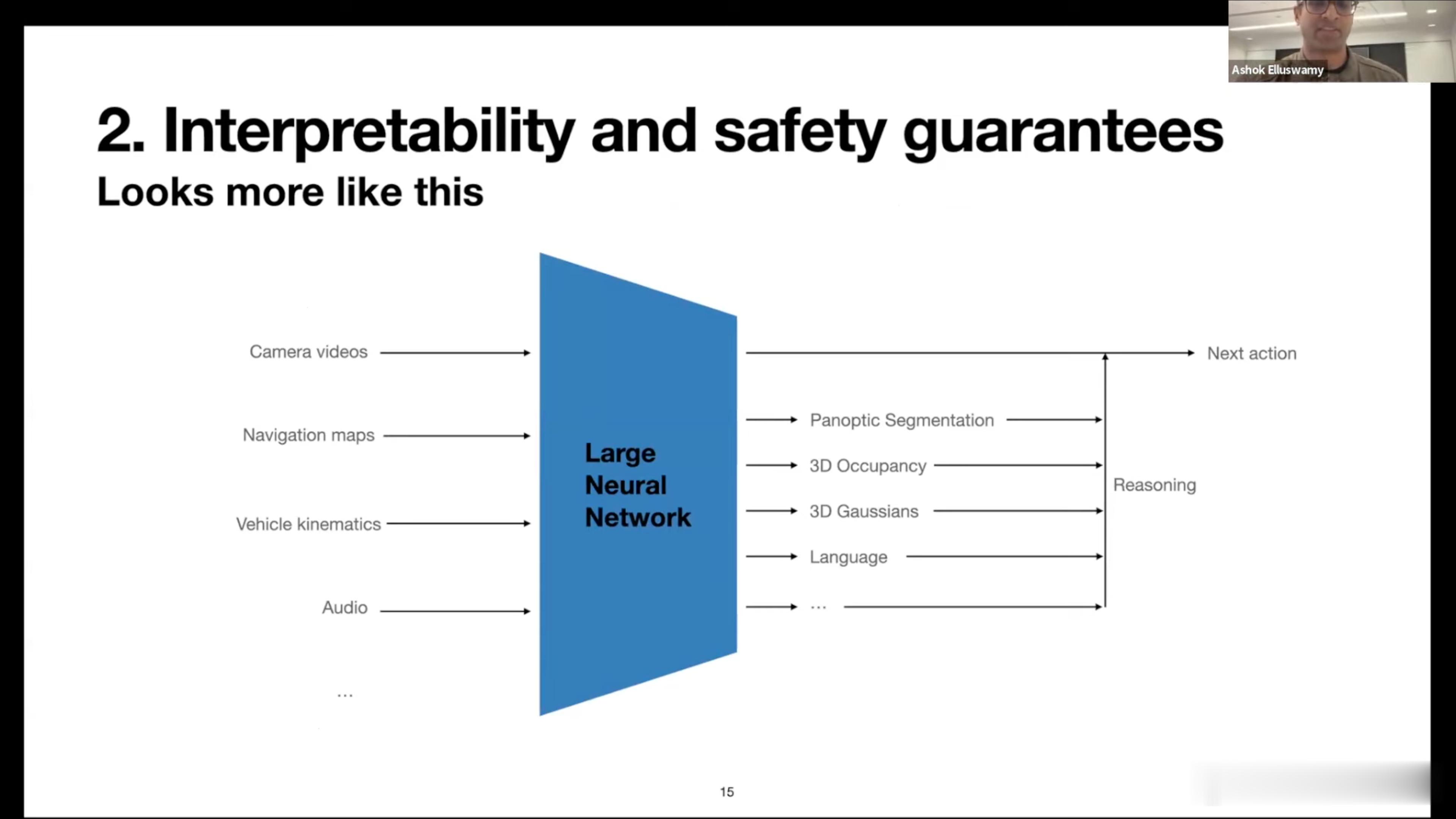 Ashok Elluswamy

2. Interpretability and safety guarantees
Looks more like this

Camera videos

Navigation maps

Vehicle kinematics

Audio

...

Large Neural Network

Next action

Panoptic Segmentation

3D Occupancy

3D Gaussians

Language

...

Reasoning

15